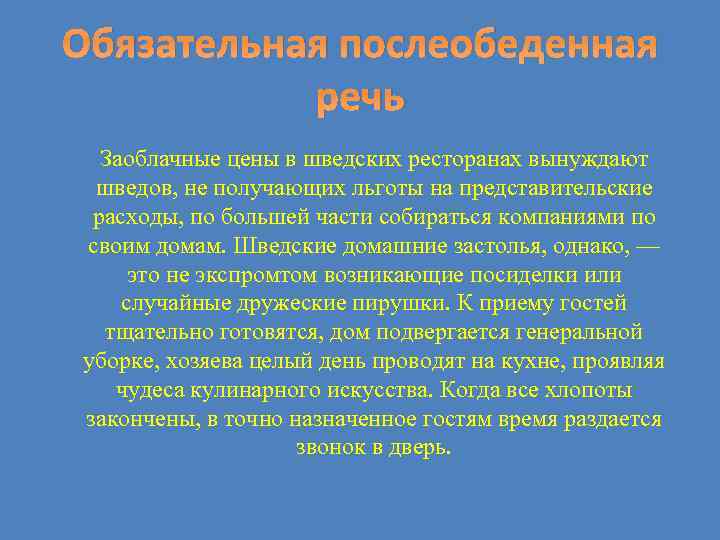 Обязательная послеобеденная речь

Заоблачные цены в шведских ресторанах вынуждают шведов, не получающих льготы на представительские расходы, по большей части собираться компаниями по своим домам. Шведские домашние застолья, однако, — это не экспромтом возникающие посиделки или случайные дружеские пирушки. К приему гостей тщательно готовятся, дом подвергается генеральной уборке, хозяева целый день проводят на кухне, проявляя чудеса кулинарного искусства. Когда все хлопоты закончены, в точно назначенное гостям время раздается звонок в дверь.